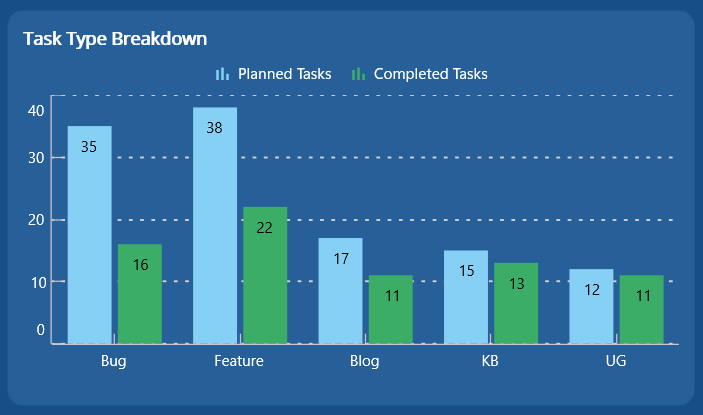 Task Type Breakdown

Planned Tasks
Completed Tasks

40
30
20
10
0

35
16
38
22
17
11
15
13
12
11

Bug
Feature
Blog
KB
UG